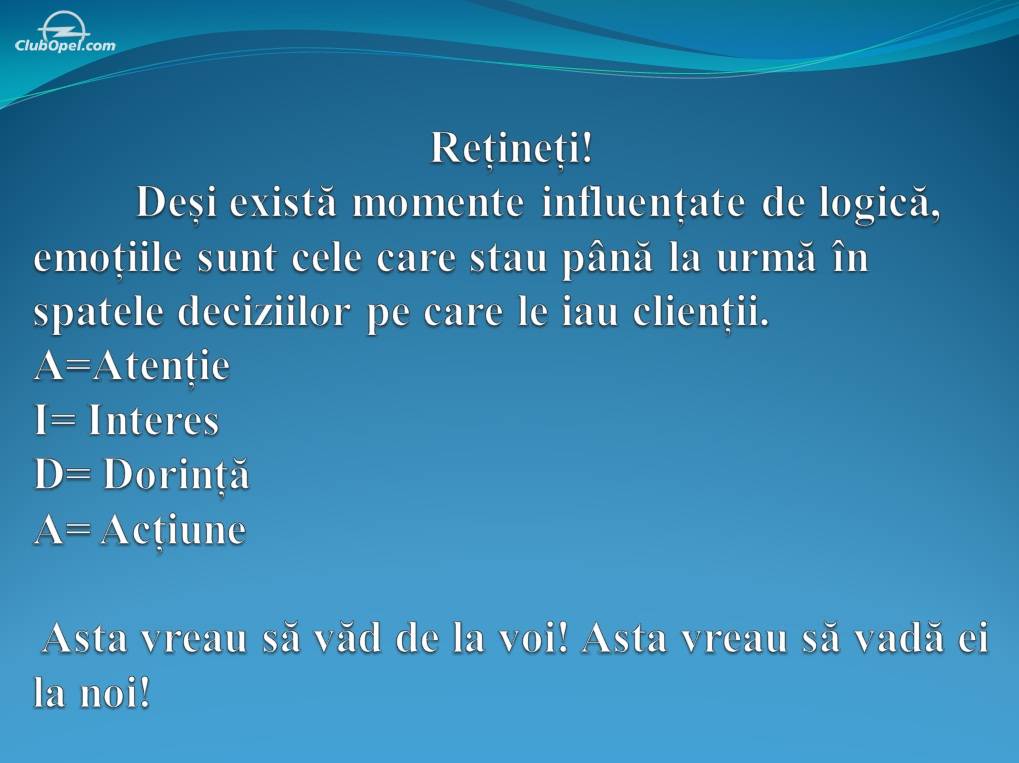 ClubOpel.com

Rețineți!

Deși există momente influențate de logică, emoțiile sunt cele care stau până la urmă în spatele deciziilor pe care le iau clienții.
A=Atenție
I= Interes
D= Dorință
A= Acțiune

Asta vreau să văd de la voi! Asta vreau să vadă ei la noi!